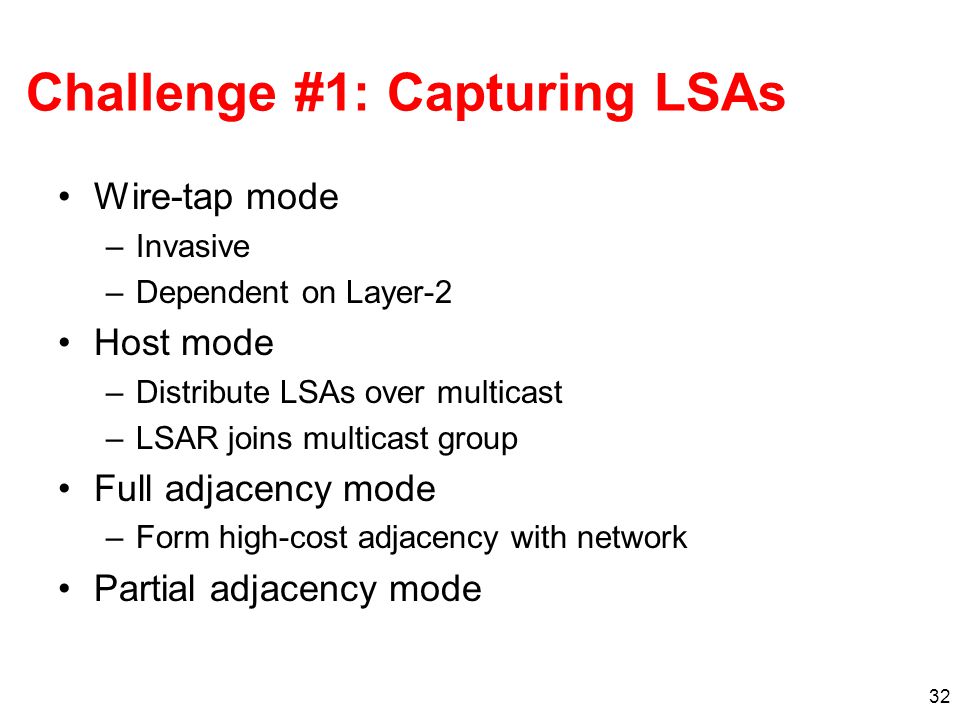 Challenge #1: Capturing LSAs

• Wire-tap mode
– Invasive
– Dependent on Layer-2

• Host mode
– Distribute LSAs over multicast
– LSAR joins multicast group

• Full adjacency mode
– Form high-cost adjacency with network

• Partial adjacency mode

32